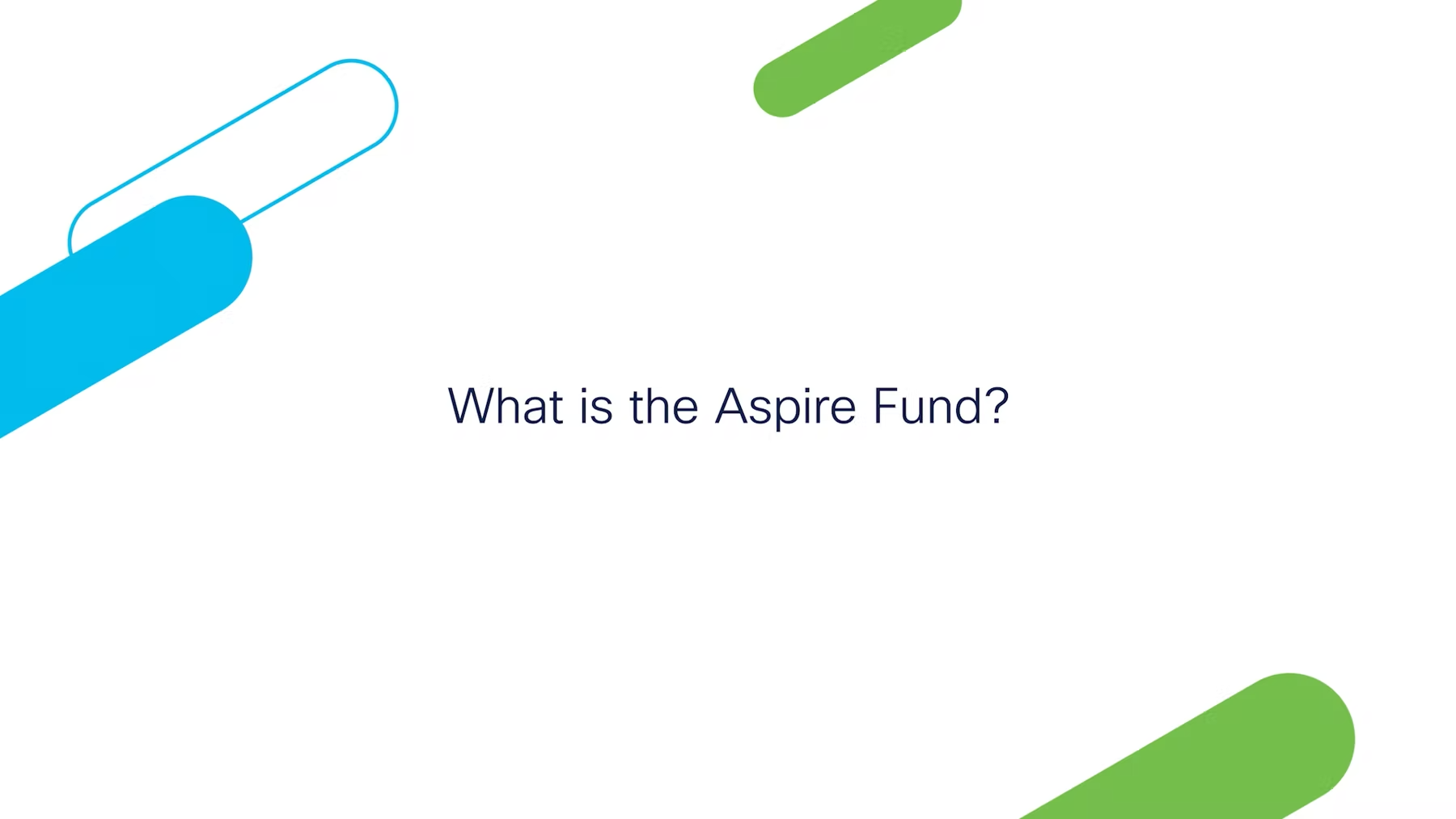 What is the Aspire Fund?